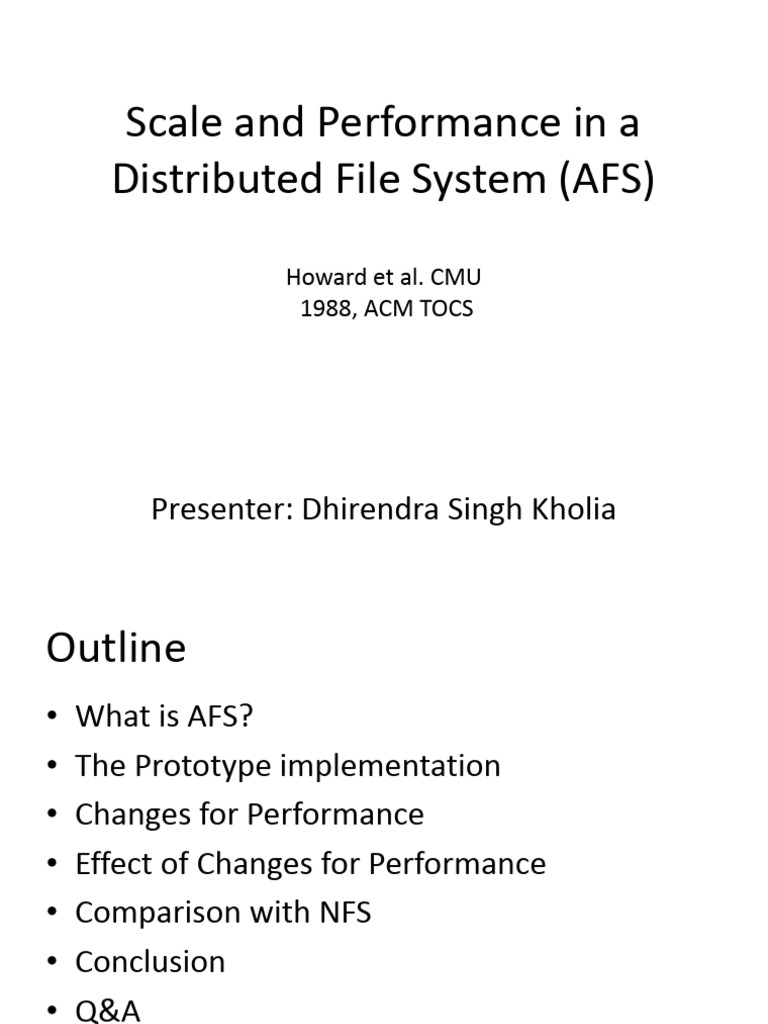 Scale and Performance in a Distributed File System (AFS)

Howard et al. CMU
1988, ACM TOCS

Presenter: Dhirendra Singh Kholia

Outline

• What is AFS?
• The Prototype implementation
• Changes for Performance
• Effect of Changes for Performance
• Comparison with NFS
• Conclusion
• Q&A